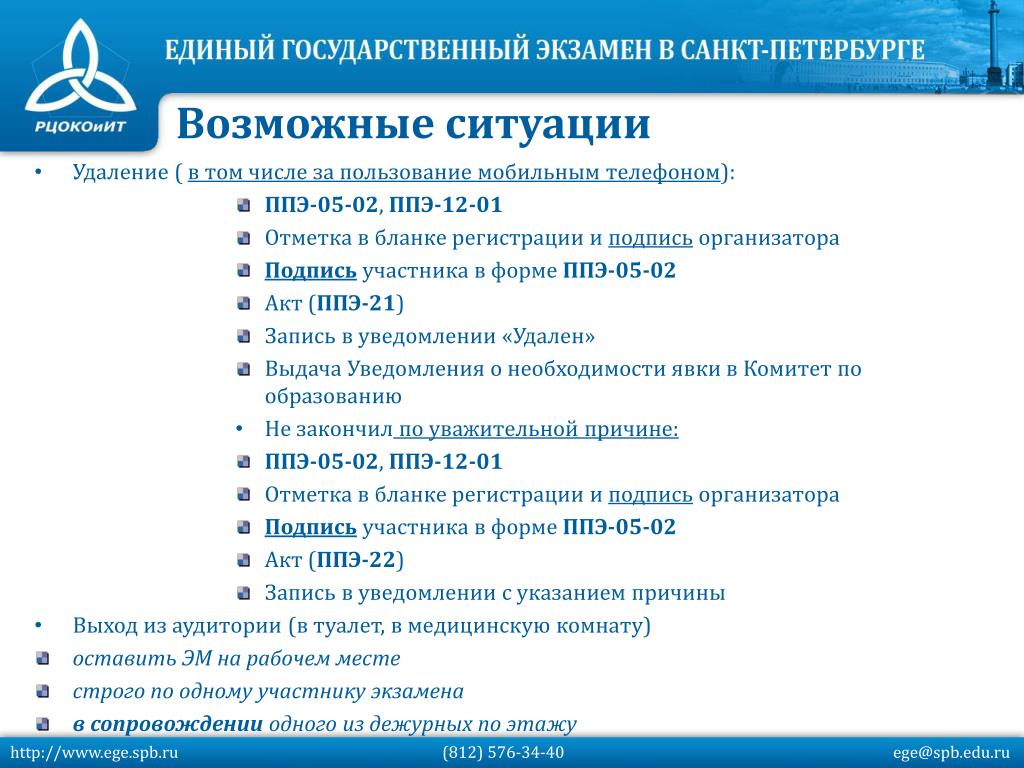 РЦОКОиИТ

ЕДИНЫЙ ГОСУДАРСТВЕННЫЙ ЭКЗАМЕН В САНКТ-ПЕТЕРБУРГЕ

Возможные ситуации

• Удаление ( в том числе за пользование мобильным телефоном):
ППЭ-05-02, ППЭ-12-01
Отметка в бланке регистрации и подпись организатора
Подпись участника в форме ППЭ-05-02
Акт (ППЭ-21)
Запись в уведомлении «Удален»
Выдача Уведомления о необходимости явки в Комитет по образованию
• Не закончил по уважительной причине:
ППЭ-05-02, ППЭ-12-01
Отметка в бланке регистрации и подпись организатора
Подпись участника в форме ППЭ-05-02
Акт (ППЭ-22)
Запись в уведомлении с указанием причины
• Выход из аудитории (в туалет, в медицинскую комнату)
оставить ЭМ на рабочем месте
строго по одному участнику экзамена
в сопровождении одного из дежурных по этажу

http://www.ege.spb.ru (812) 576-34-40 ege@spb.edu.ru